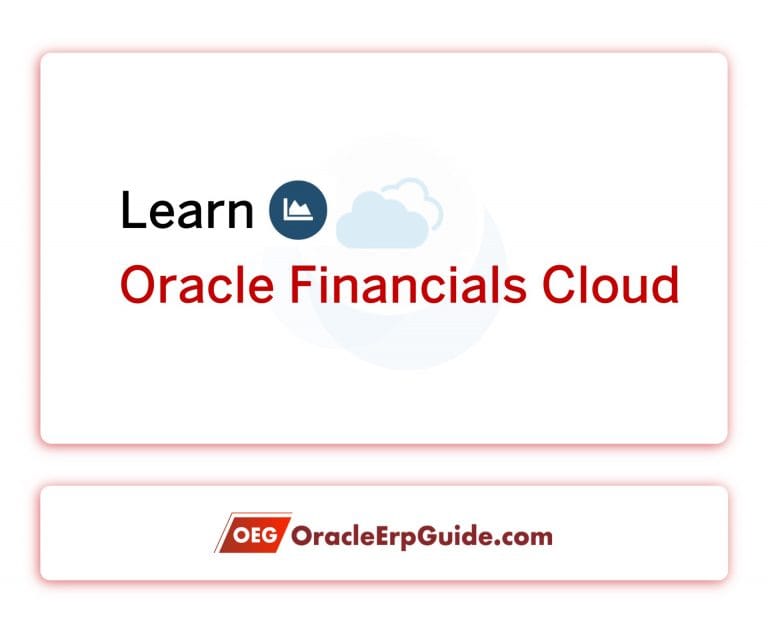 Learn

Oracle Financials Cloud

OEG OracleErpGuide.com